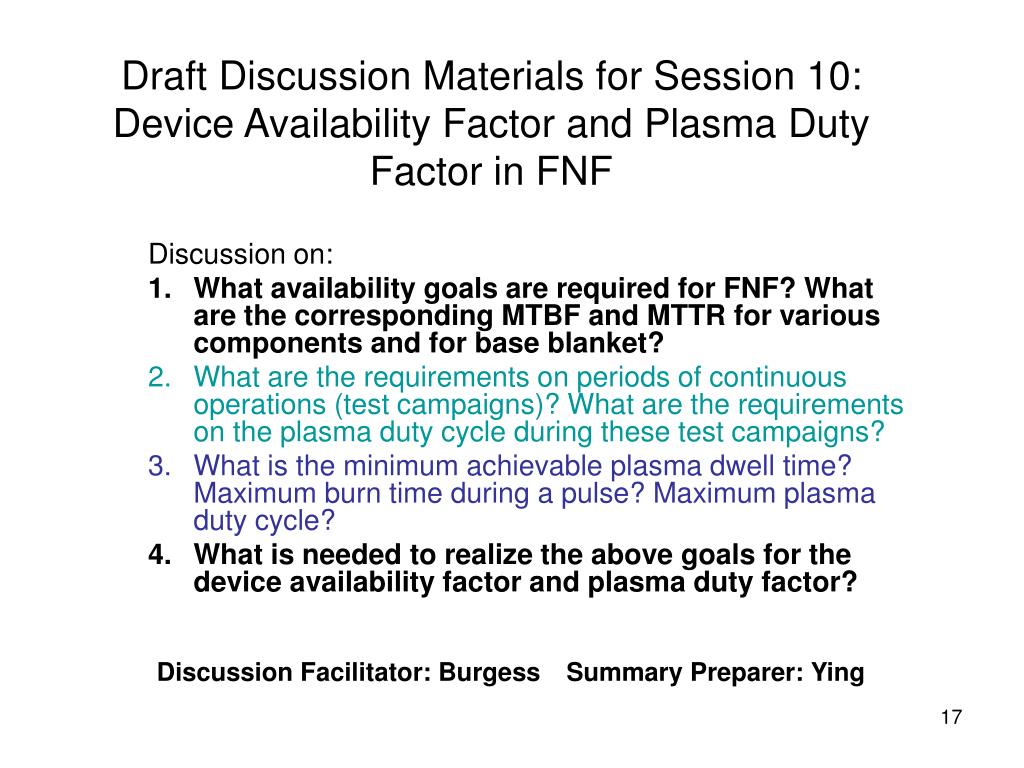 Draft Discussion Materials for Session 10: Device Availability Factor and Plasma Duty Factor in FNF

Discussion on:
1. What availability goals are required for FNF? What are the corresponding MTBF and MTTR for various components and for base blanket?
2. What are the requirements on periods of continuous operations (test campaigns)? What are the requirements on the plasma duty cycle during these test campaigns?
3. What is the minimum achievable plasma dwell time? Maximum burn time during a pulse? Maximum plasma duty cycle?
4. What is needed to realize the above goals for the device availability factor and plasma duty factor?

Discussion Facilitator: Burgess Summary Preparer: Ying

17